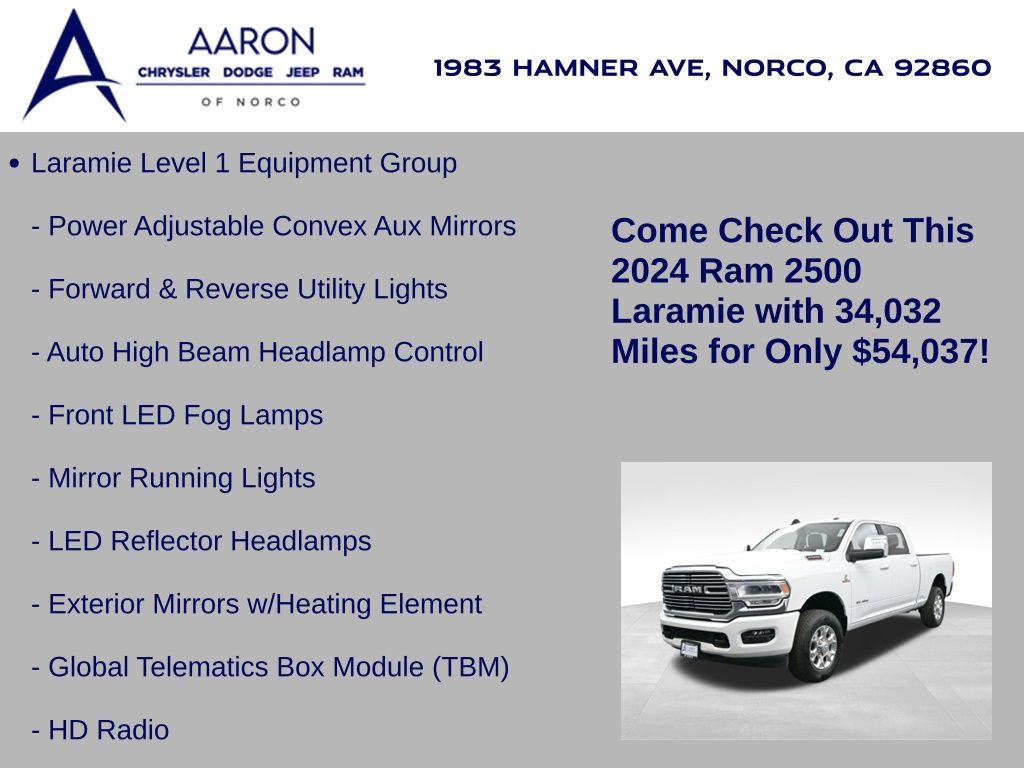 AARON
CHRYSLER DODGE JEEP RAM
OF NORCO

1983 HAMNER AVE, NORCO, CA 92860

• Laramie Level 1 Equipment Group

- Power Adjustable Convex Aux Mirrors

- Forward & Reverse Utility Lights

- Auto High Beam Headlamp Control

- Front LED Fog Lamps

- Mirror Running Lights

- LED Reflector Headlamps

- Exterior Mirrors w/Heating Element

- Global Telematics Box Module (TBM)

- HD Radio

Come Check Out This 2024 Ram 2500 Laramie with 34,032 Miles for Only $54,037!

RAM